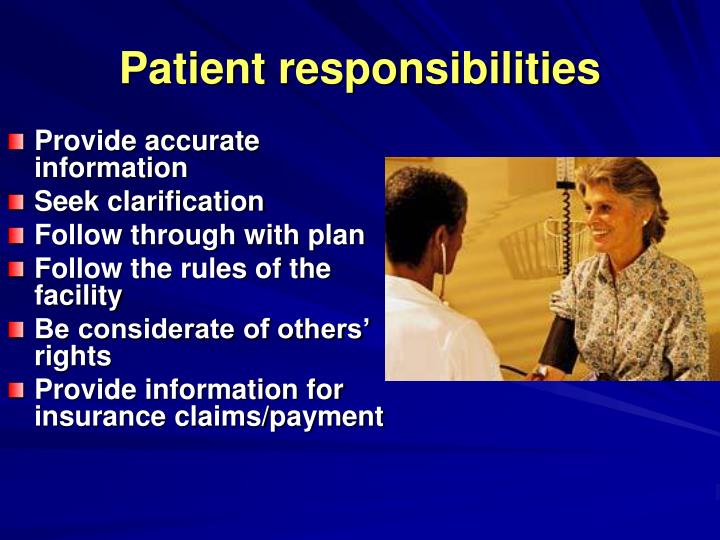 Patient responsibilities

Provide accurate information
Seek clarification
Follow through with plan
Follow the rules of the facility
Be considerate of others' rights
Provide information for insurance claims/payment